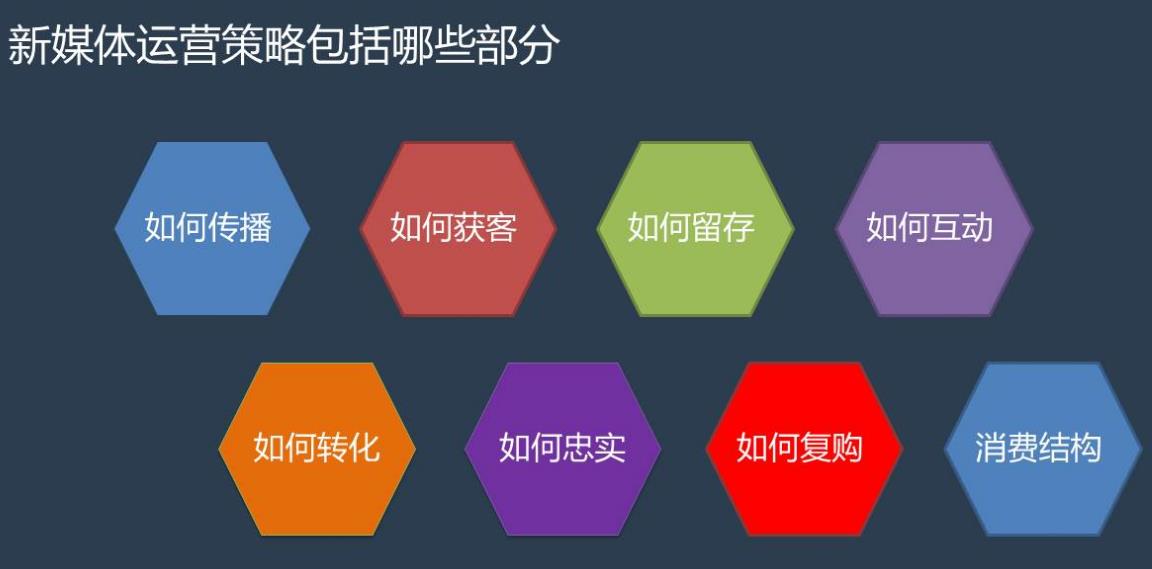 新媒体运营策略包括哪些部分

如何传播

如何获客

如何留存

如何互动

如何转化

如何忠实

如何复购

消费结构